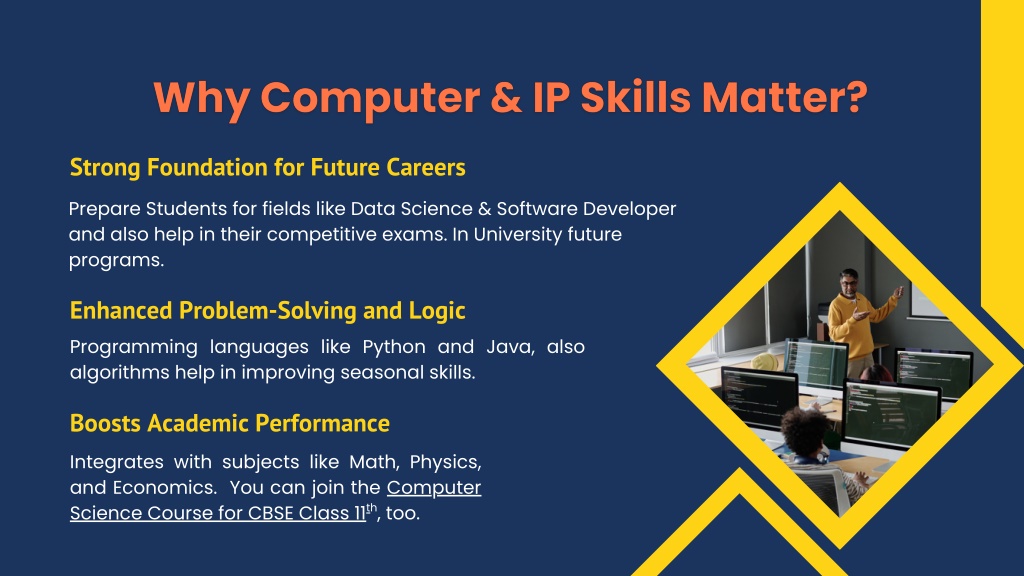 Why Computer & IP Skills Matter?

Strong Foundation for Future Careers

Prepare Students for fields like Data Science & Software Developer and also help in their competitive exams. In University future programs.

Enhanced Problem-Solving and Logic

Programming languages like Python and Java, also algorithms help in improving seasonal skills.

Boosts Academic Performance

Integrates with subjects like Math, Physics, and Economics. You can join the Computer Science Course for CBSE Class 11$^{th}$, too.